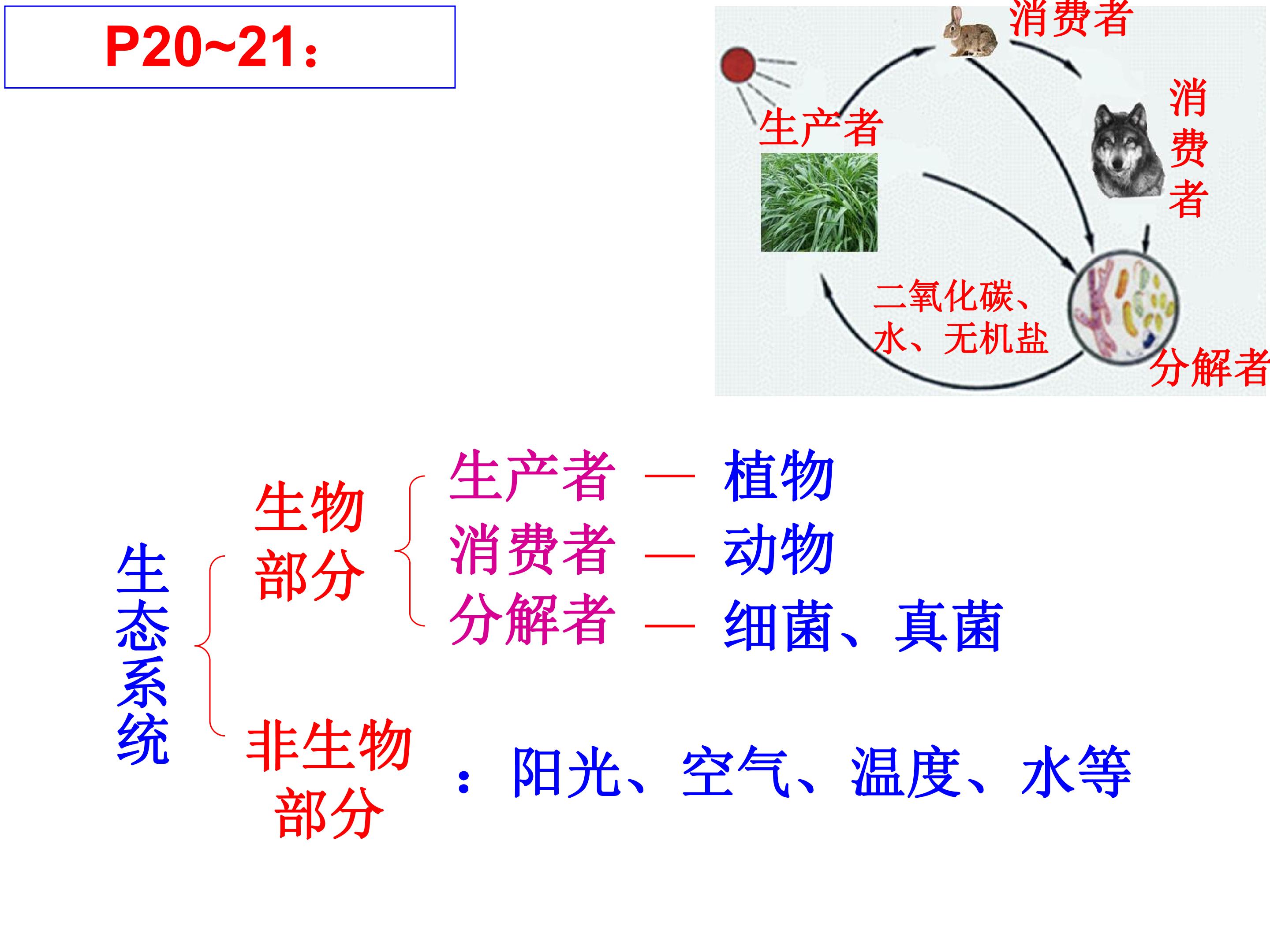 P20~21：

消费者

生产者

消费者

二氧化碳、水、无机盐

分解者

生态系统

生物部分

生产者 — 植物

消费者 — 动物

分解者 — 细菌、真菌

非生物部分

：阳光、空气、温度、水等